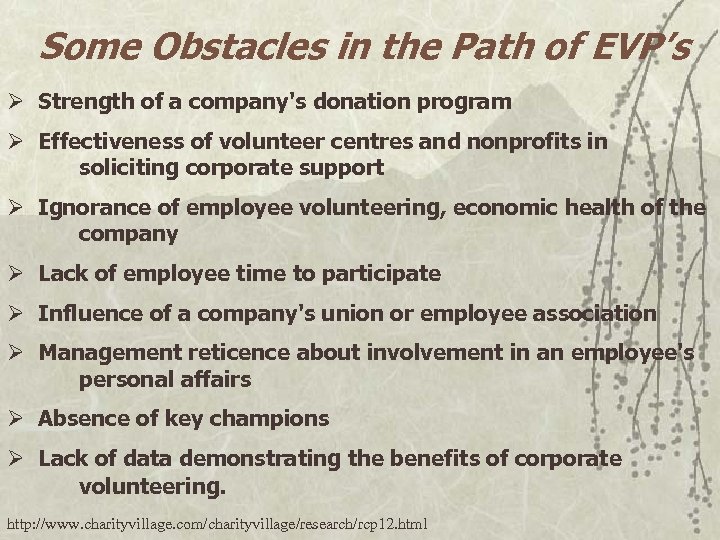 Some Obstacles in the Path of EVP's

➢ Strength of a company's donation program

➢ Effectiveness of volunteer centres and nonprofits in soliciting corporate support

➢ Ignorance of employee volunteering, economic health of the company

➢ Lack of employee time to participate

➢ Influence of a company's union or employee association

➢ Management reticence about involvement in an employee's personal affairs

➢ Absence of key champions

➢ Lack of data demonstrating the benefits of corporate volunteering.

http://www.charityvillage.com/charityvillage/research/rcp12.html